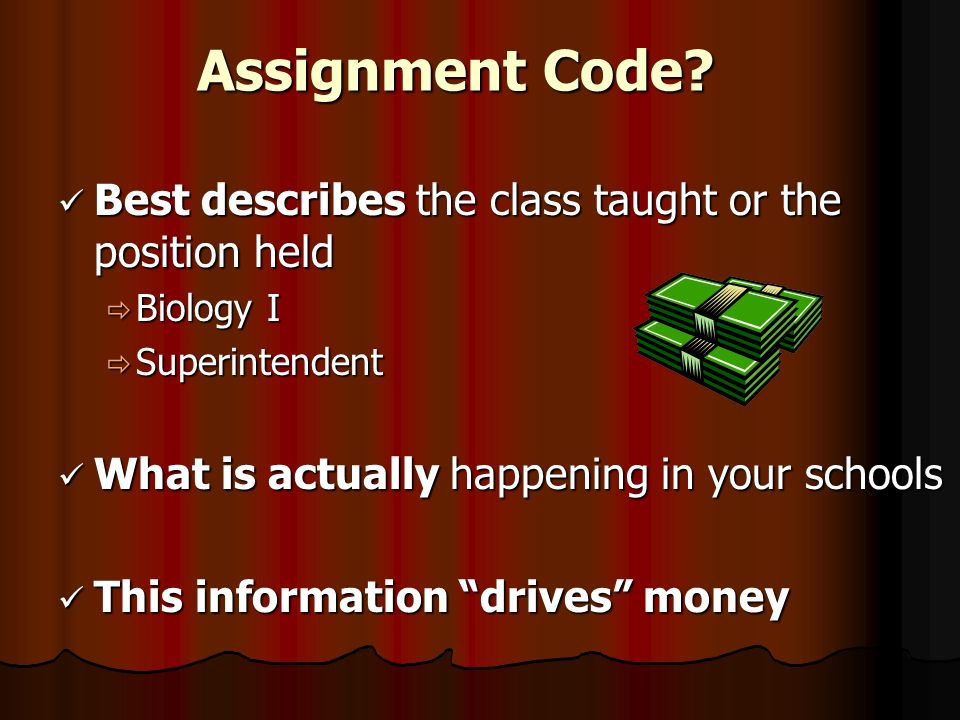 Assignment Code?

✓ Best describes the class taught or the position held

⇨ Biology I

⇨ Superintendent

✓ What is actually happening in your schools

✓ This information “drives” money